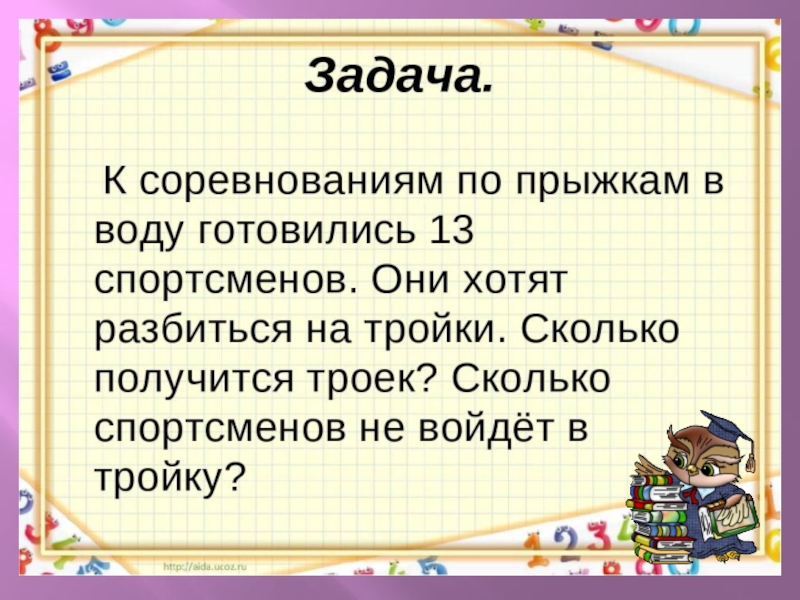 Задача.

К соревнованиям по прыжкам в воду готовились 13 спортсменов. Они хотят разбиться на тройки. Сколько получится троек? Сколько спортсменов не войдёт в тройку?

http://aida.ucoz.ru